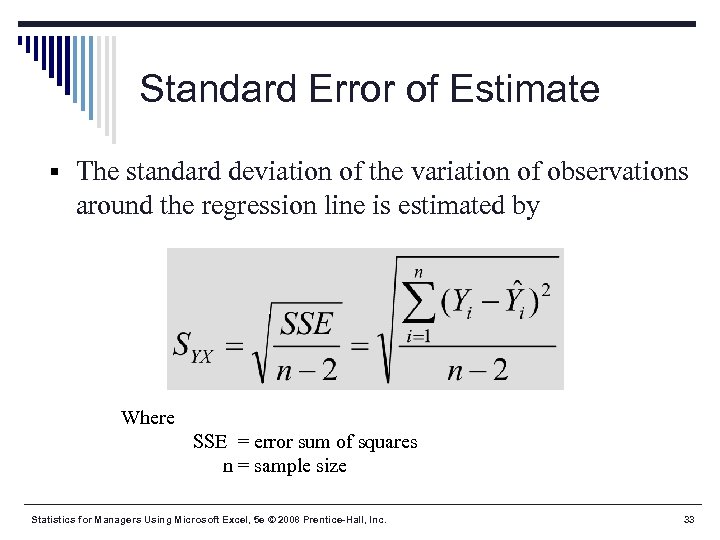 Standard Error of Estimate

▪ The standard deviation of the variation of observations around the regression line is estimated by

$S_{YX} = \sqrt{\frac{SSE}{n-2}} = \sqrt{\frac{\sum_{i=1}^{n}(Y_i - \hat{Y}_i)^2}{n-2}}$

Where
SSE = error sum of squares
n = sample size

Statistics for Managers Using Microsoft Excel, 5e © 2008 Prentice-Hall, Inc.

33